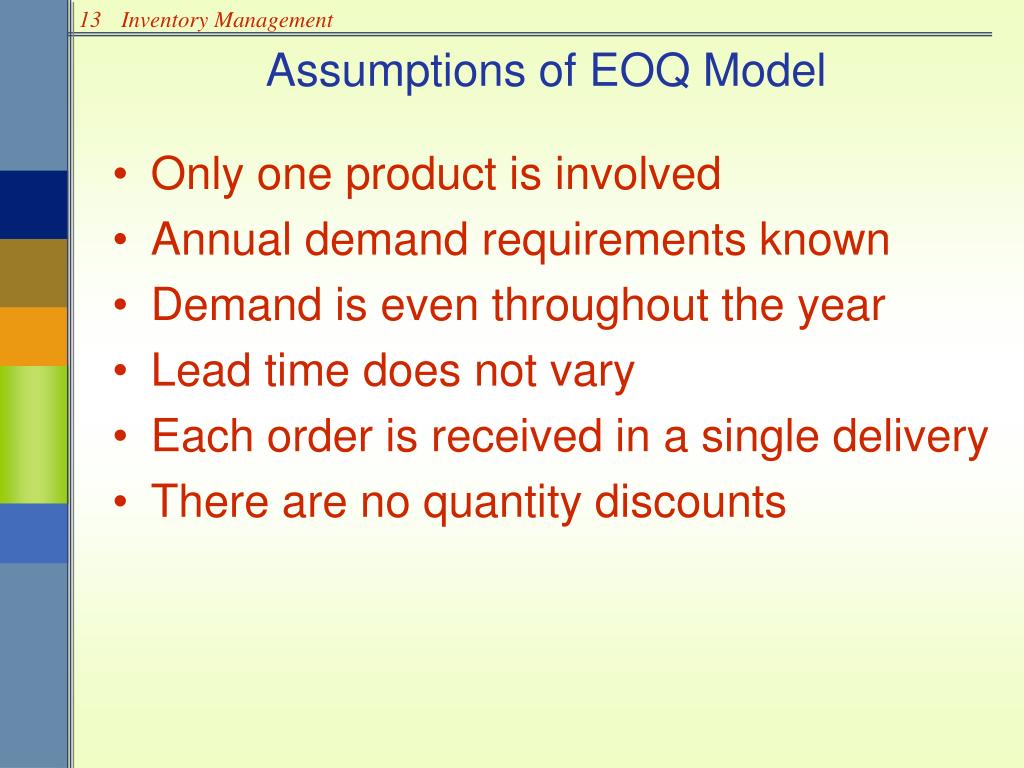 13 Inventory Management

Assumptions of EOQ Model

• Only one product is involved
• Annual demand requirements known
• Demand is even throughout the year
• Lead time does not vary
• Each order is received in a single delivery
• There are no quantity discounts